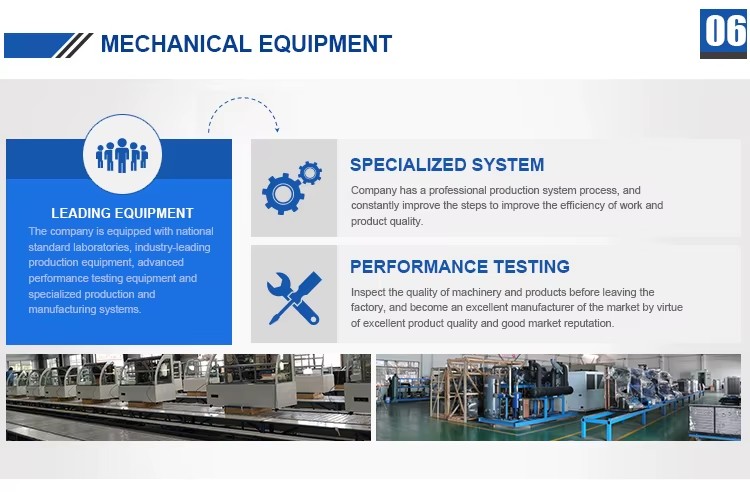 MECHANICAL EQUIPMENT

06

LEADING EQUIPMENT

The company is equipped with national standard laboratories, industry-leading production equipment, advanced performance testing equipment and specialized production and manufacturing systems.

SPECIALIZED SYSTEM

Company has a professional production system process, and constantly improve the steps to improve the efficiency of work and product quality.

PERFORMANCE TESTING

Inspect the quality of machinery and products before leaving the factory, and become an excellent manufacturer of the market by virtue of excellent product quality and good market reputation.